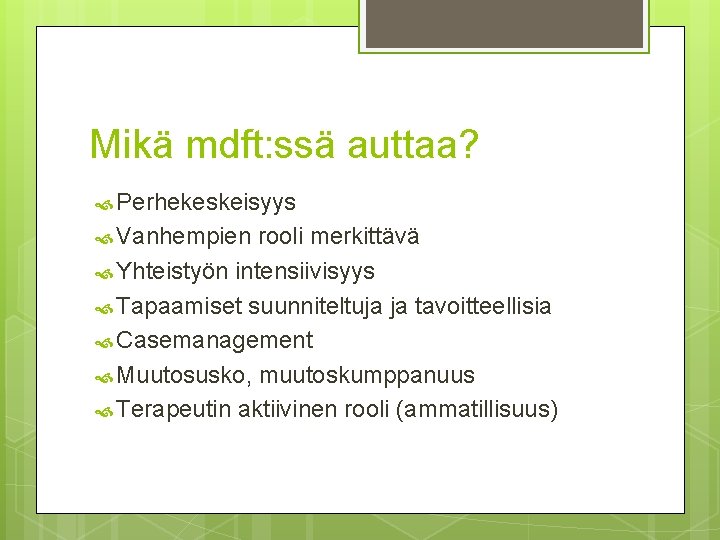 Mikä mdft:ssä auttaa?

Perhekeskeisyys
Vanhempien rooli merkittävä
Yhteistyön intensiivisyys
Tapaamiset suunniteltuja ja tavoitteellisia
Casemanagement
Muutosusko, muutoskumppanuus
Terapeutin aktiivinen rooli (ammatillisuus)